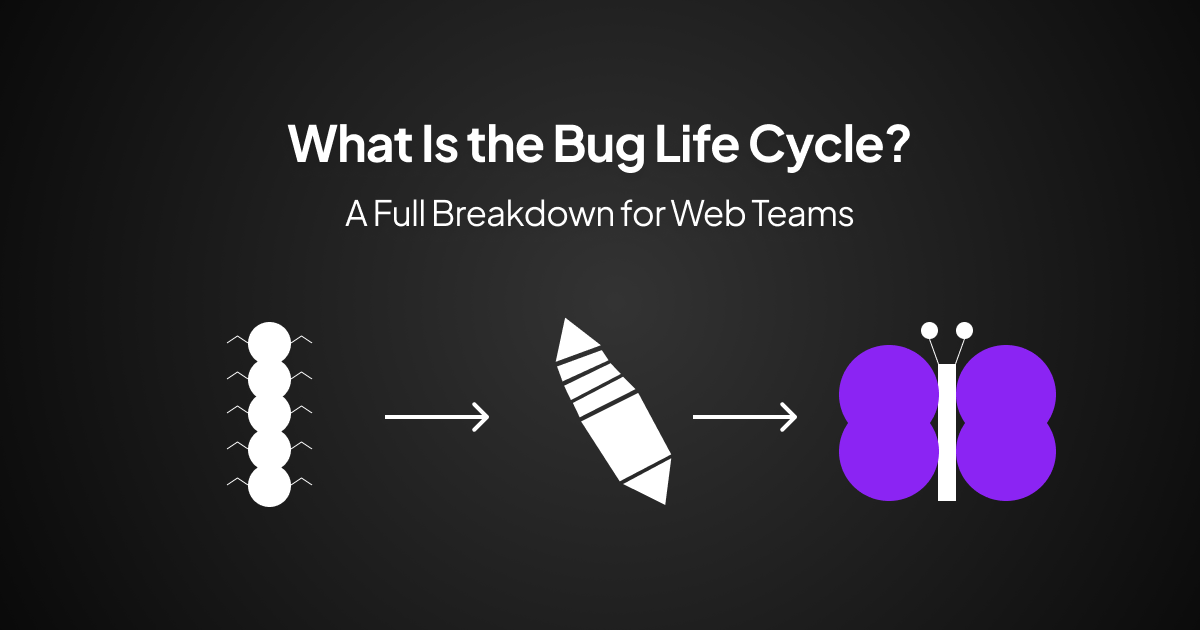 What Is the Bug Life Cycle?

A Full Breakdown for Web Teams